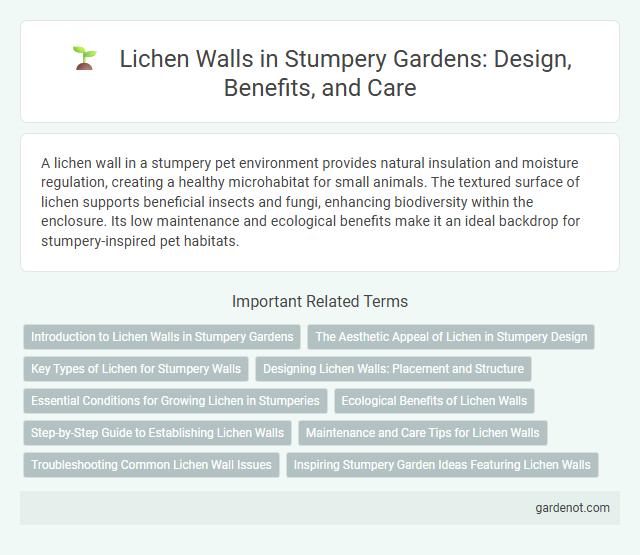 Lichen Walls in Stumpery Gardens: Design, Benefits, and Care

A lichen wall in a stumpery pet environment provides natural insulation and moisture regulation, creating a healthy microhabitat for small animals. The textured surface of lichen supports beneficial insects and fungi, enhancing biodiversity within the enclosure. Its low maintenance and ecological benefits make it an ideal backdrop for stumpery-inspired pet habitats.

Important Related Terms

Introduction to Lichen Walls in Stumpery Gardens

The Aesthetic Appeal of Lichen in Stumpery Design

Key Types of Lichen for Stumpery Walls

Designing Lichen Walls: Placement and Structure

Essential Conditions for Growing Lichen in Stumperies

Ecological Benefits of Lichen Walls

Step-by-Step Guide to Establishing Lichen Walls

Maintenance and Care Tips for Lichen Walls

Troubleshooting Common Lichen Wall Issues

Inspiring Stumpery Garden Ideas Featuring Lichen Walls

gardenot.com